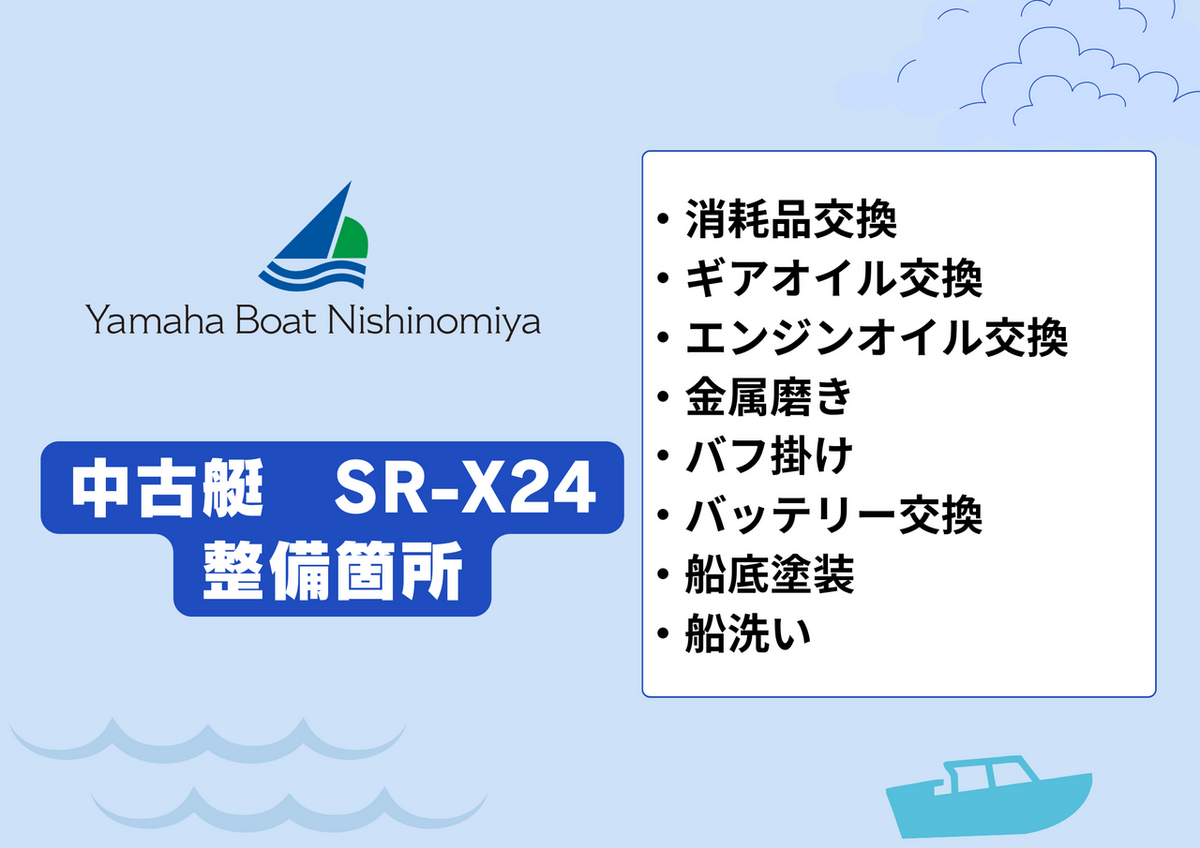 Yamaha Boat Nishinomiya

中古艇　SR-X24
整備箇所

・消耗品交換
・ギアオイル交換
・エンジンオイル交換
・金属磨き
・バフ掛け
・バッテリー交換
・船底塗装
・船洗い